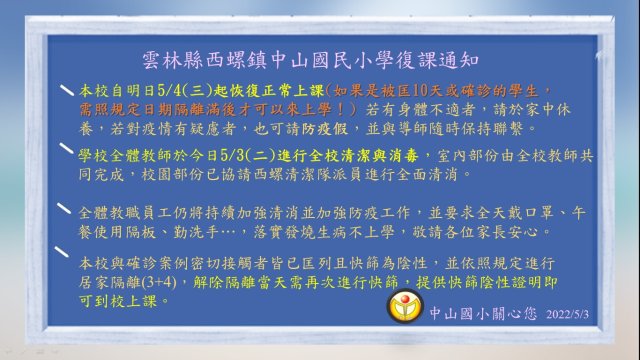 雲林縣西螺鎮中山國民小學復課通知

本校自明日5/4(三)起恢復正常上課(如果是被匡10天或確診的學生，需照規定日期隔離滿後才可以來上學！) 若有身體不適者，請於家中休養，若對疫情有疑慮者，也可請防疫假，並與導師隨時保持聯繫。

學校全體教師於今日5/3(二)進行全校清潔與消毒，室內部份由全校教師共同完成，校園部份已協請西螺清潔隊派員進行全面清消。

全體教職員工仍將持續加強清消並加強防疫工作，並要求全天戴口罩、午餐使用隔板、勤洗手…，落實發燒生病不上學，敬請各位家長安心。

本校與確診案例密切接觸者皆已匡列且快篩為陰性，並依照規定進行居家隔離(3+4)，解除隔離當天需再次進行快篩，提供快篩陰性證明即可到校上課。

中山國小關心您 2022/5/3